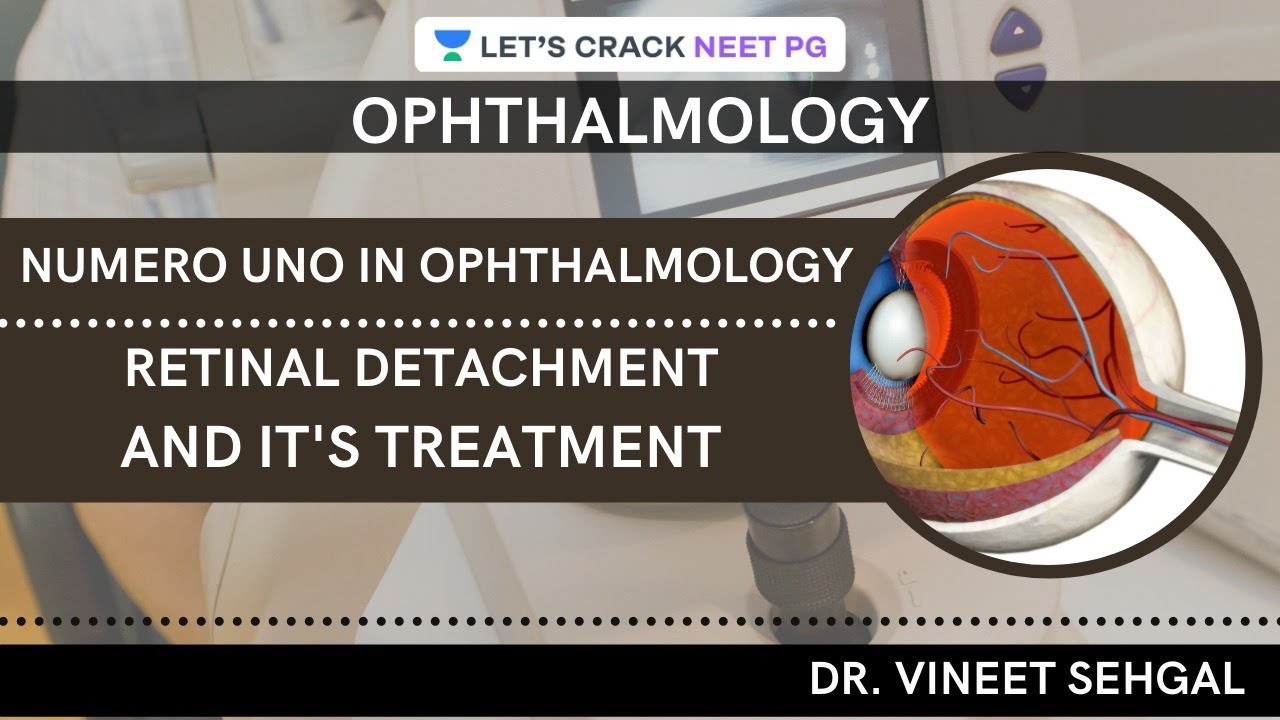 LET'S CRACK NEET PG

OPHTHALMOLOGY

NUMERO UNO IN OPHTHALMOLOGY

RETINAL DETACHMENT AND IT'S TREATMENT

DR. VINEET SEHGAL